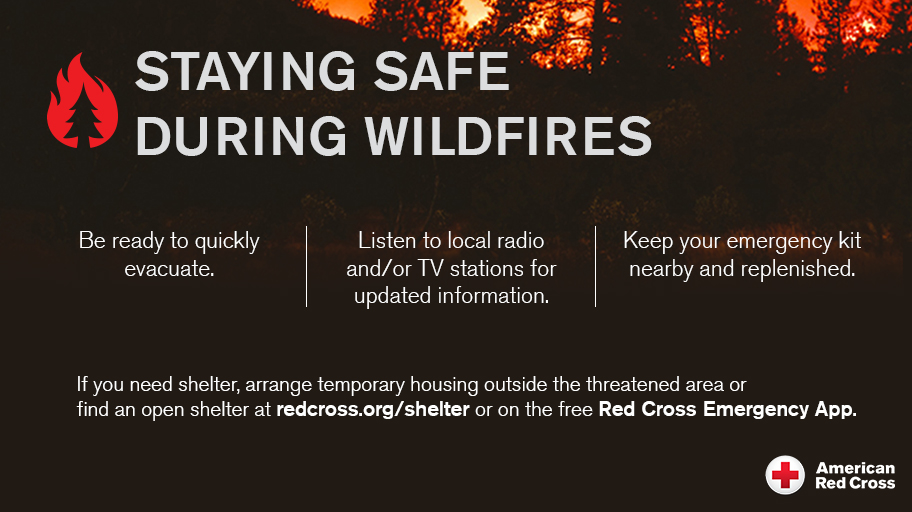 STAYING SAFE DURING WILDFIRES

Be ready to quickly evacuate.

Listen to local radio and/or TV stations for updated information.

Keep your emergency kit nearby and replenished.

If you need shelter, arrange temporary housing outside the threatened area or find an open shelter at redcross.org/shelter or on the free Red Cross Emergency App.

American Red Cross